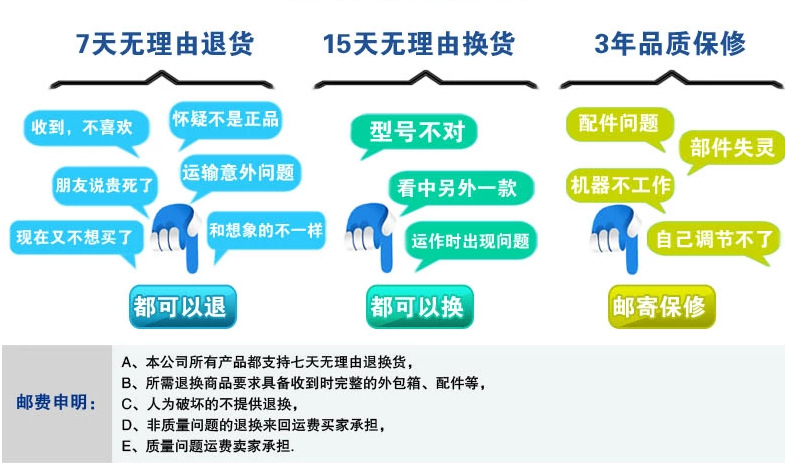 7天无理由退货

收到，不喜欢
怀疑不是正品
朋友说贵死了
运输意外问题
现在又不想买了
和想象的不一样

都可以退

15天无理由换货

型号不对
看中另外一款
运作时出现问题

都可以换

3年品质保修

配件问题
部件失灵
机器不工作
自己调节不了

邮寄保修

邮费申明：

A、本公司所有产品都支持七天无理由退换货，
B、所需退换商品要求具备收到时完整的外包箱、配件等，
C、人为破坏的不提供退换，
D、非质量问题的退换来回运费买家承担，
E、质量问题运费卖家承担.